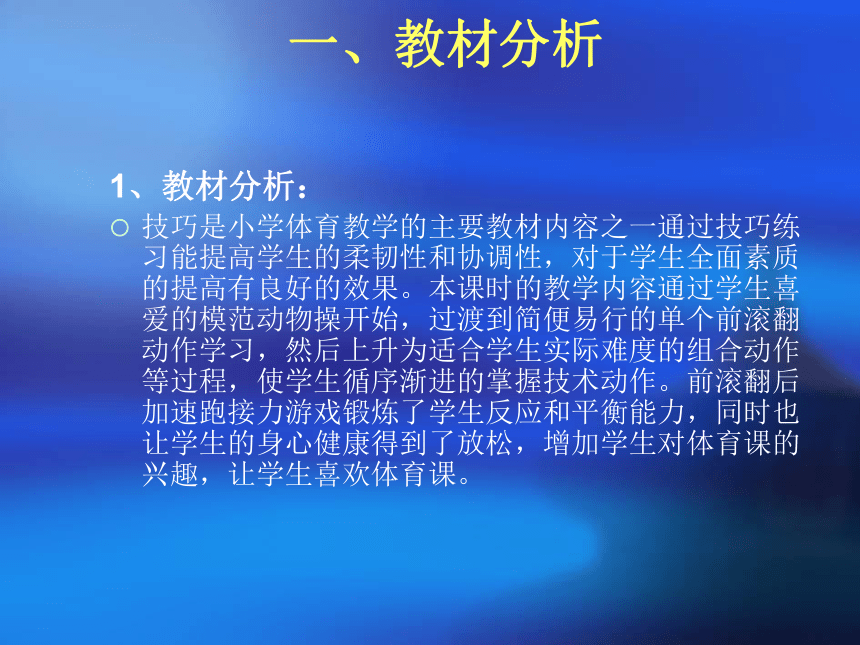 一、教材分析

1、教材分析：

○ 技巧是小学体育教学的主要教材内容之一通过技巧练习能提高学生的柔韧性和协调性，对于学生全面素质的提高有良好的效果。本课时的教学内容通过学生喜爱的模范动物操开始，过渡到简便易行的单个前滚翻动作学习，然后上升为适合学生实际难度的组合动作等过程，使学生循序渐进的掌握技术动作。前滚翻后加速跑接力游戏锻炼了学生反应和平衡能力，同时也让学生的身心健康得到了放松，增加学生对体育课的兴趣，让学生喜欢体育课。